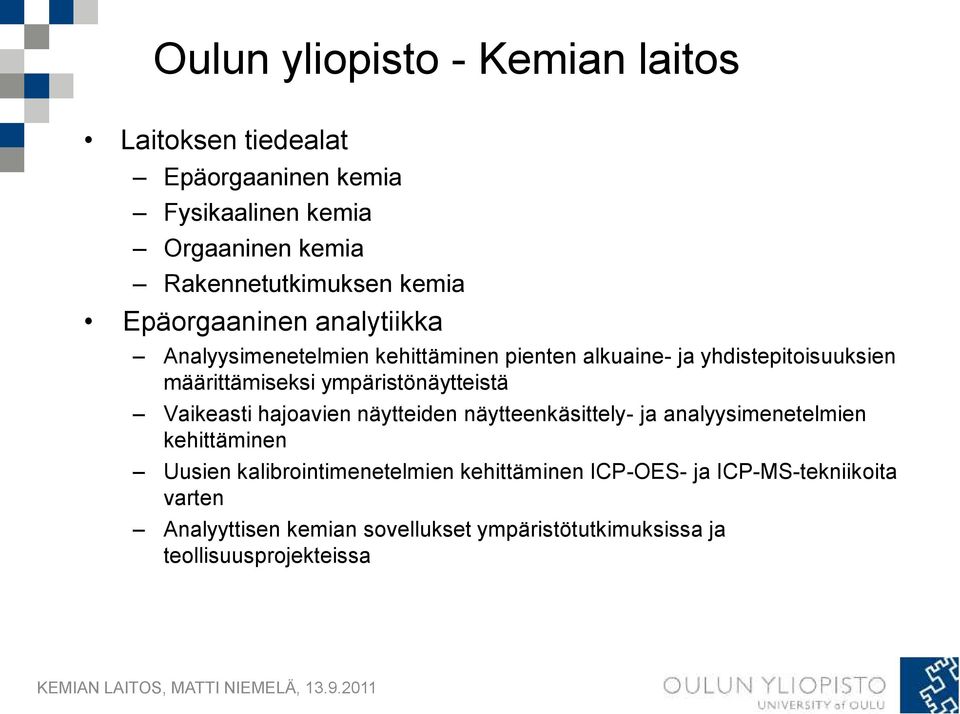 Oulun yliopisto - Kemian laitos

• Laitoksen tiedealat
– Epäorgaaninen kemia
– Fysikaalinen kemia
– Orgaaninen kemia
– Rakennetutkimuksen kemia

• Epäorgaaninen analytiikka
– Analyysimenetelmien kehittäminen pienten alkuaine- ja yhdistepitoisuuksien määrittämiseksi ympäristönäytteistä
– Vaikeasti hajoavien näytteiden näytteenkäsittely- ja analyysimenetelmien kehittäminen
– Uusien kalibrointimenetelmien kehittäminen ICP-OES- ja ICP-MS-tekniikoita varten
– Analyyttisen kemian sovellukset ympäristötutkimuksissa ja teollisuusprojekteissa

KEMIAN LAITOS, MATTI NIEMELÄ, 13.9.2011

OULUN YLIOPISTO
UNIVERSITY of OULU